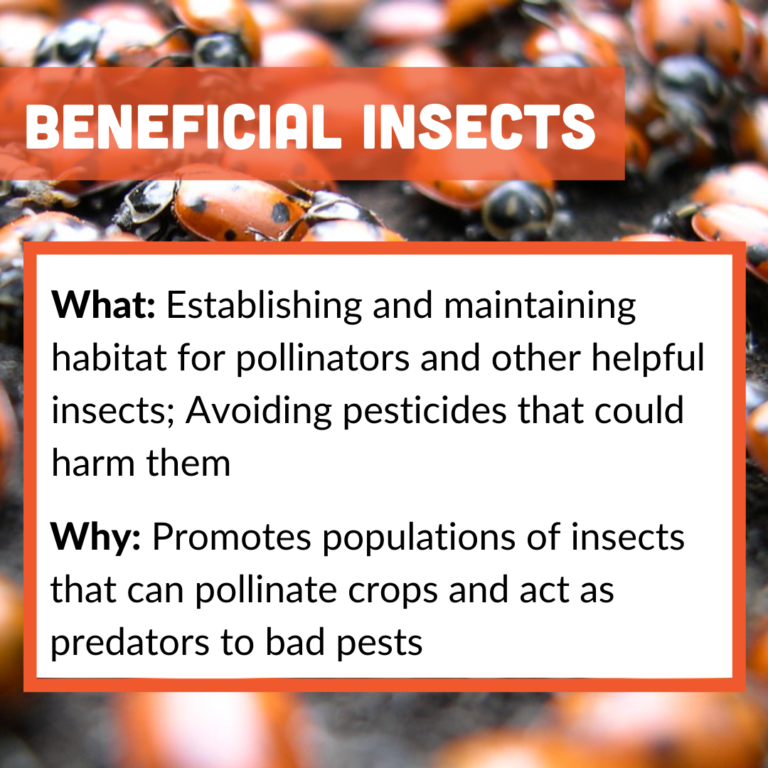 BENEFICIAL INSECTS

What: Establishing and maintaining habitat for pollinators and other helpful insects; Avoiding pesticides that could harm them

Why: Promotes populations of insects that can pollinate crops and act as predators to bad pests